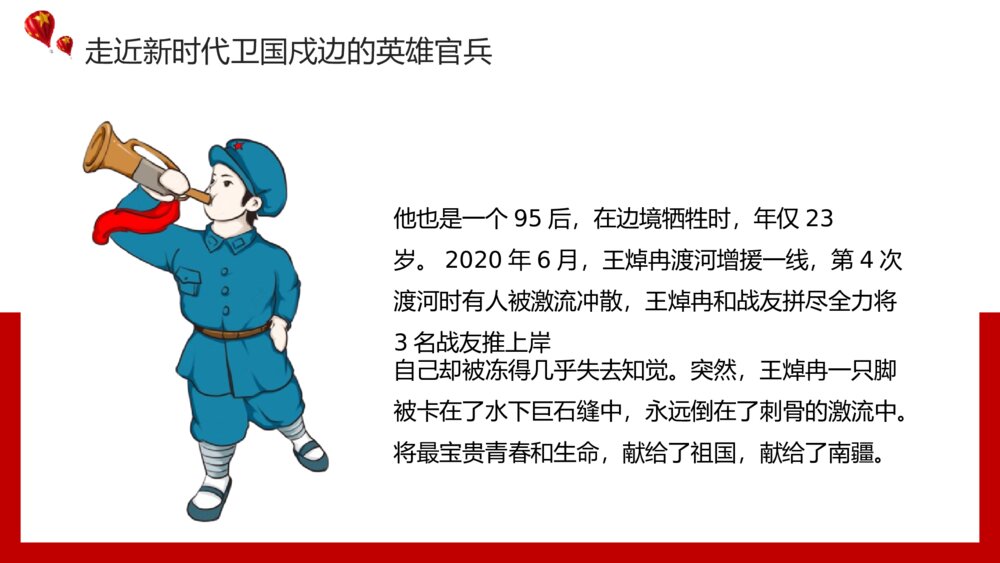 走近新时代卫国戍边的英雄官兵

他也是一个 95 后，在边境牺牲时，年仅 23 岁。 2020 年 6 月，王焯冉渡河增援一线，第 4 次渡河时有人被激流冲散，王焯冉和战友拼尽全力将 3 名战友推上岸

自己却被冻得几乎失去知觉。突然，王焯冉一只脚被卡在了水下巨石缝中，永远倒在了刺骨的激流中。将最宝贵青春和生命，献给了祖国，献给了南疆。